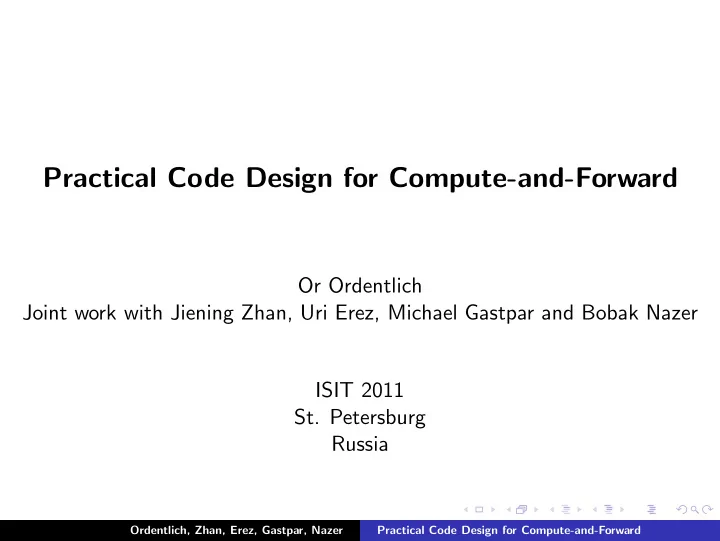 Practical Code Design for Compute-and-Forward

Or Ordentlich
Joint work with Jiening Zhan, Uri Erez, Michael Gastpar and Bobak Nazer

ISIT 2011
St. Petersburg
Russia

Ordentlich, Zhan, Erez, Gastpar, Nazer

Practical Code Design for Compute-and-Forward